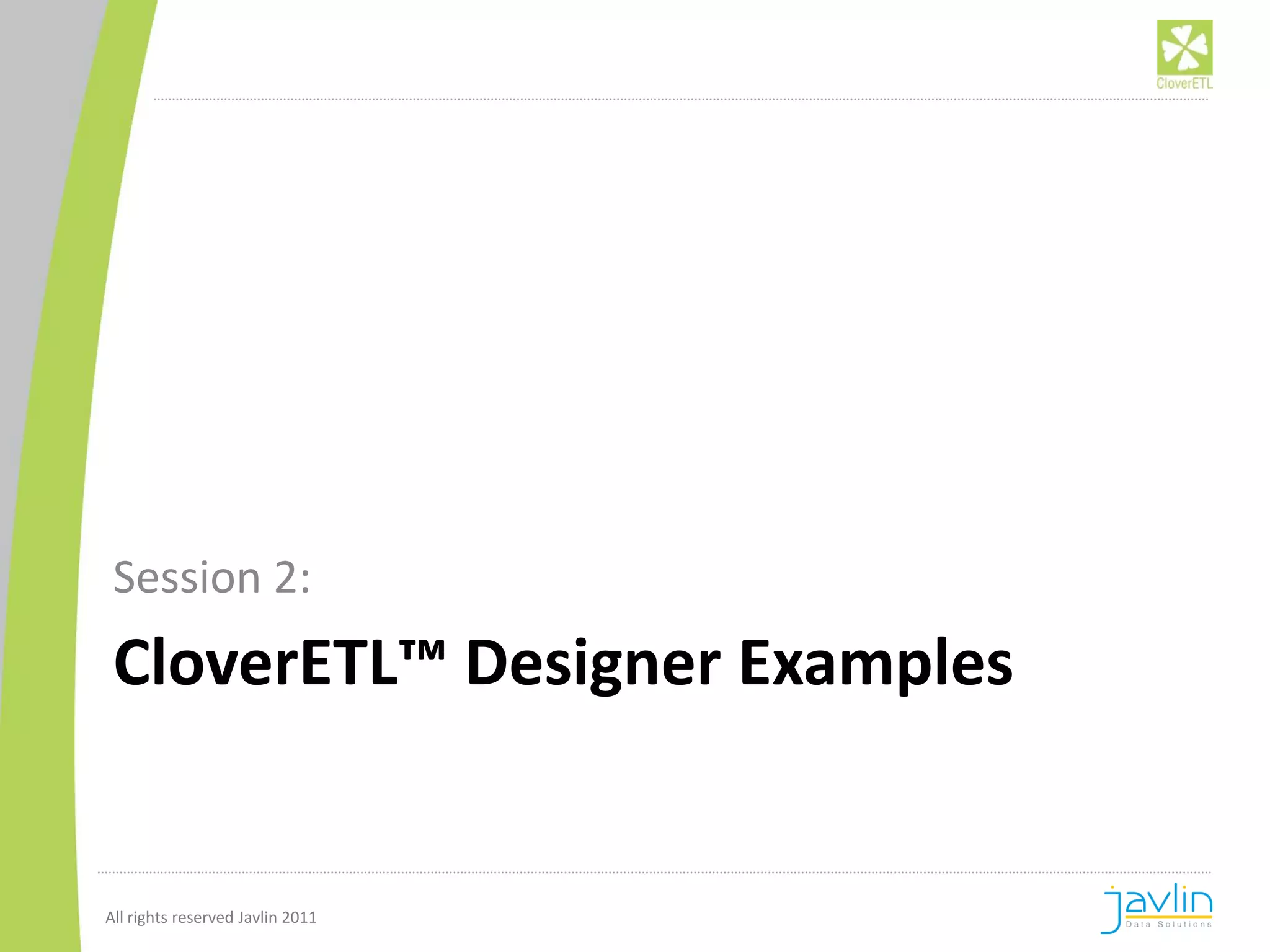 CloverETL

Session 2:

CloverETL™ Designer Examples

All rights reserved Javlin 2011

javlin
Data Solutions